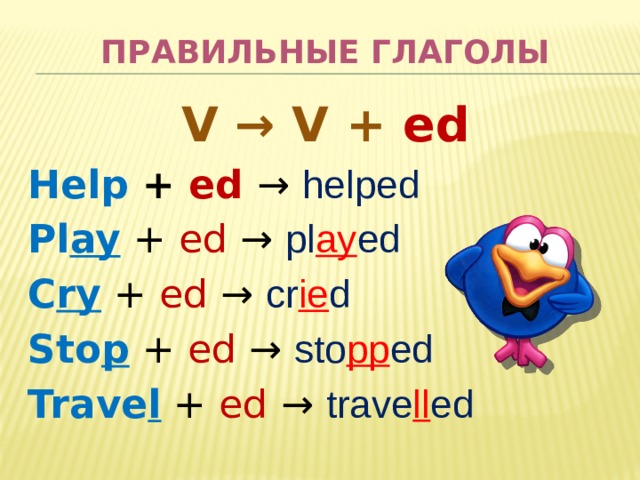 ПРАВИЛЬНЫЕ ГЛАГОЛЫ

V → V + ed

Help + ed → helped

Play + ed → played

Cry + ed → cried

Stop + ed → stopped

Travel + ed → travelled